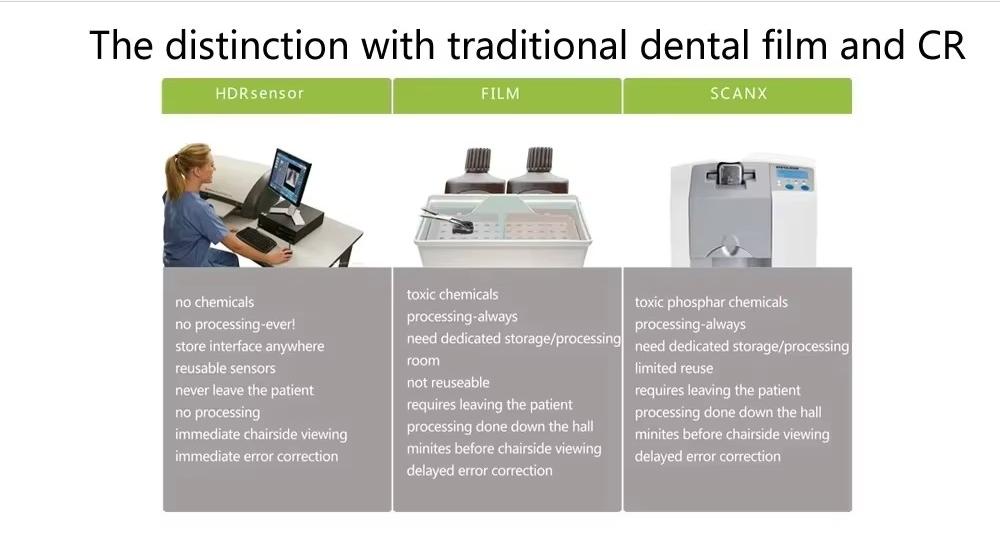 The distinction with traditional dental film and CR

| HDRsensor | FILM | SCANX |
|---|---|---|
| no chemicals<br>no processing-ever!<br>store interface anywhere<br>reusable sensors<br>never leave the patient<br>no processing<br>immediate chairside viewing<br>immediate error correction | toxic chemicals<br>processing-always<br>need dedicated storage/processing room<br>not reuseable<br>requires leaving the patient<br>processing done down the hall<br>minites before chairside viewing<br>delayed error correction | toxic phosphar chemicals<br>processing-always<br>need dedicated storage/processing<br>limited reuse<br>requires leaving the patient<br>processing done down the hall<br>minites before chairside viewing<br>delayed error correction |